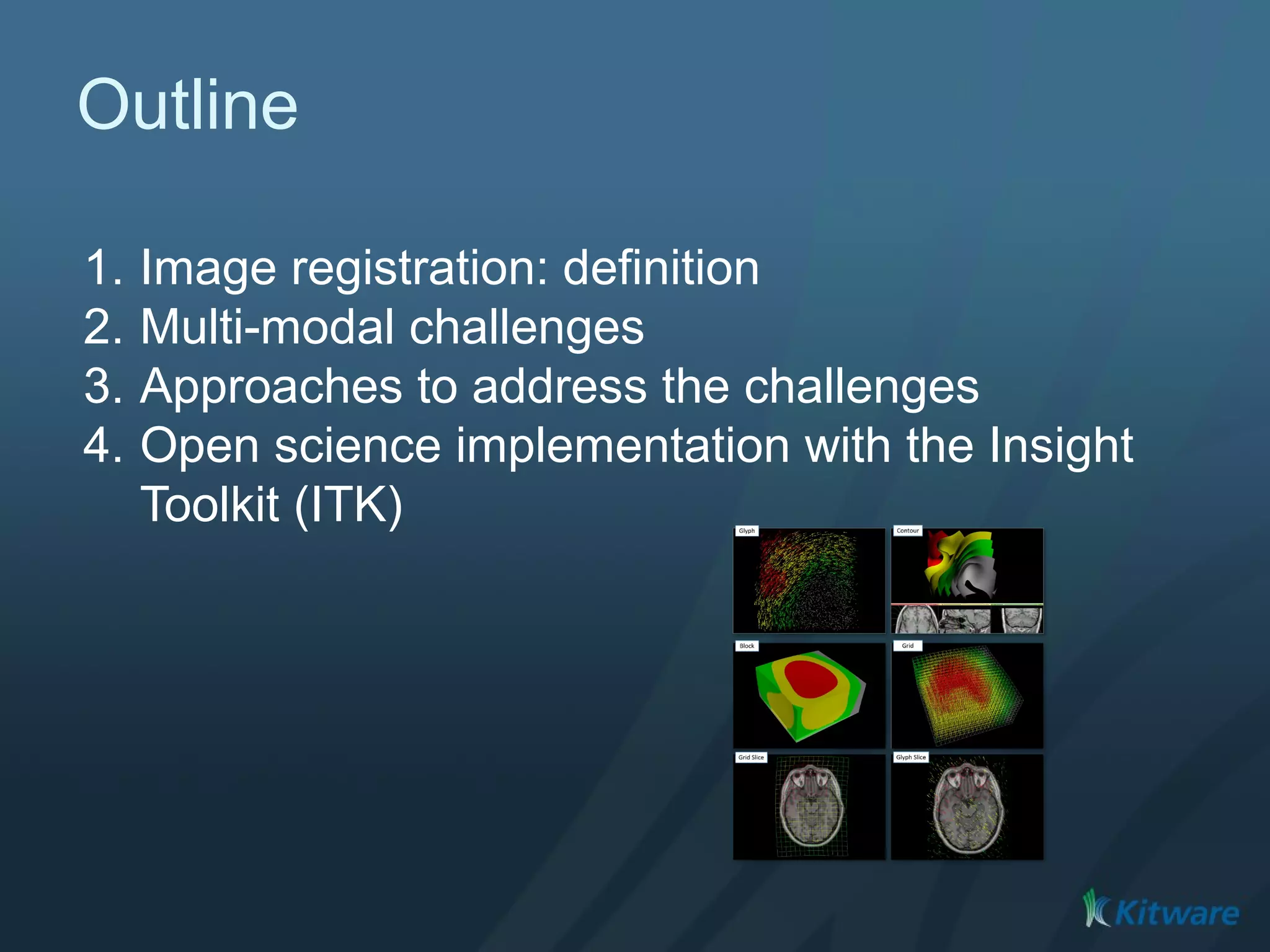 Outline

1. Image registration: definition
2. Multi-modal challenges
3. Approaches to address the challenges
4. Open science implementation with the Insight Toolkit (ITK)

Glyph

Contour

Block

Grid

Grid Slice

Glyph Slice

Kitware